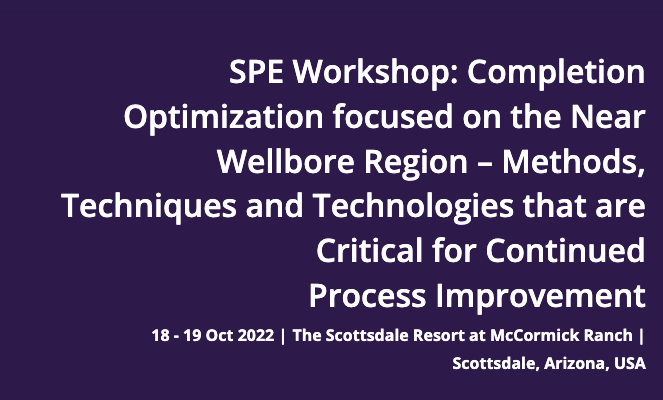 SPE Workshop: Completion Optimization focused on the Near Wellbore Region – Methods, Techniques and Technologies that are Critical for Continued Process Improvement

18 - 19 Oct 2022 | The Scottsdale Resort at McCormick Ranch | Scottsdale, Arizona, USA